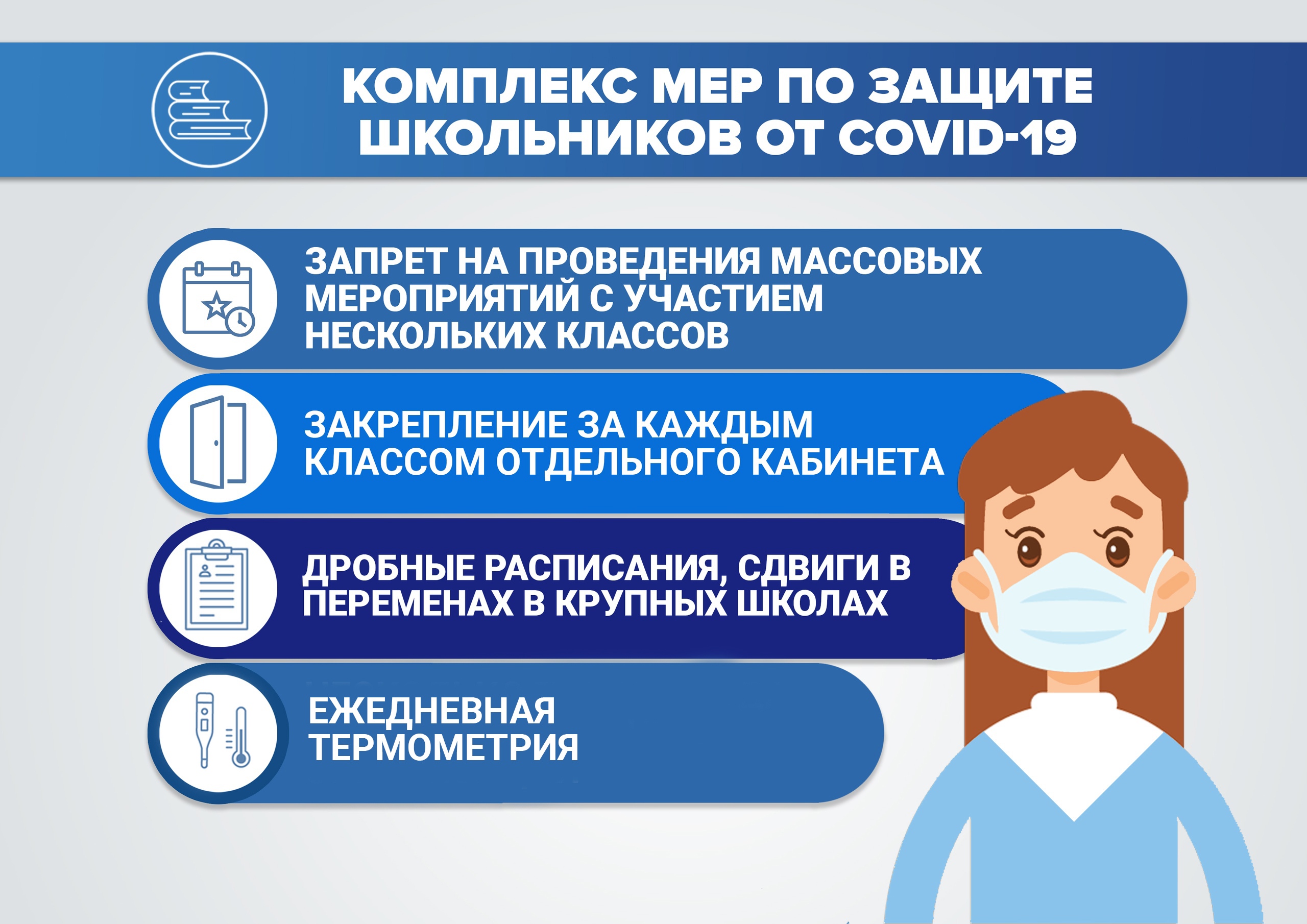 КОМПЛЕКС МЕР ПО ЗАЩИТЕ ШКОЛЬНИКОВ ОТ COVID-19

ЗАПРЕТ НА ПРОВЕДЕНИЯ МАССОВЫХ МЕРОПРИЯТИЙ С УЧАСТИЕМ НЕСКОЛЬКИХ КЛАССОВ

ЗАКРЕПЛЕНИЕ ЗА КАЖДЫМ КЛАССОМ ОТДЕЛЬНОГО КАБИНЕТА

ДРОБНЫЕ РАСПИСАНИЯ, СДВИГИ В ПЕРЕМЕНАХ В КРУПНЫХ ШКОЛАХ

ЕЖЕДНЕВНАЯ ТЕРМОМЕТРИЯ